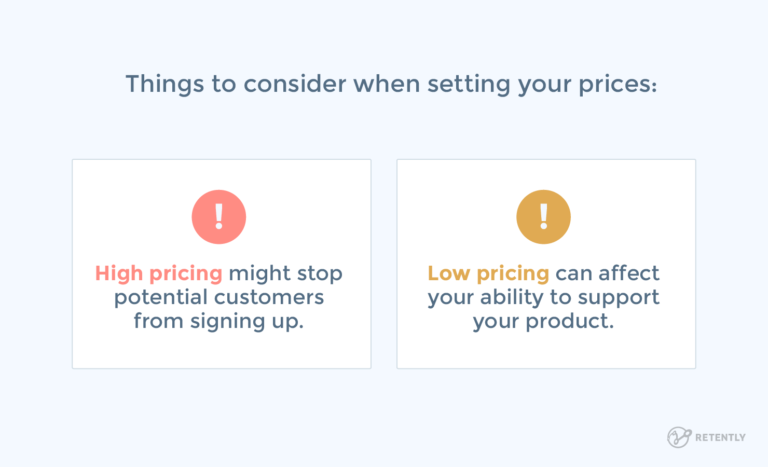 Things to consider when setting your prices:

!

High pricing might stop potential customers from signing up.

!

Low pricing can affect your ability to support your product.

RETENTLY